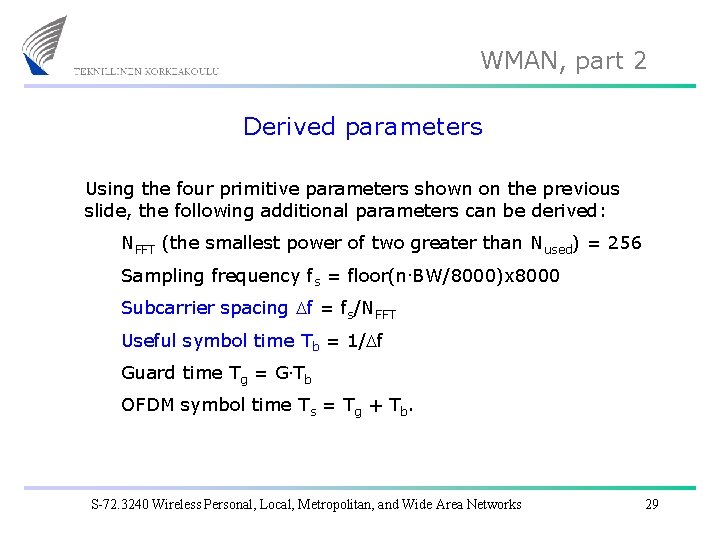 TEKNILLINEN KORKEAKOULU

WMAN, part 2

Derived parameters

Using the four primitive parameters shown on the previous slide, the following additional parameters can be derived:

$N_{FFT}$ (the smallest power of two greater than $N_{used}$) = 256

Sampling frequency $f_s$ = floor(n·BW/8000)x8000

Subcarrier spacing $\Delta f = f_s/N_{FFT}$

Useful symbol time $T_b = 1/\Delta f$

Guard time $T_g = G \cdot T_b$

OFDM symbol time $T_s = T_g + T_b$.

S-72.3240 Wireless Personal, Local, Metropolitan, and Wide Area Networks

29